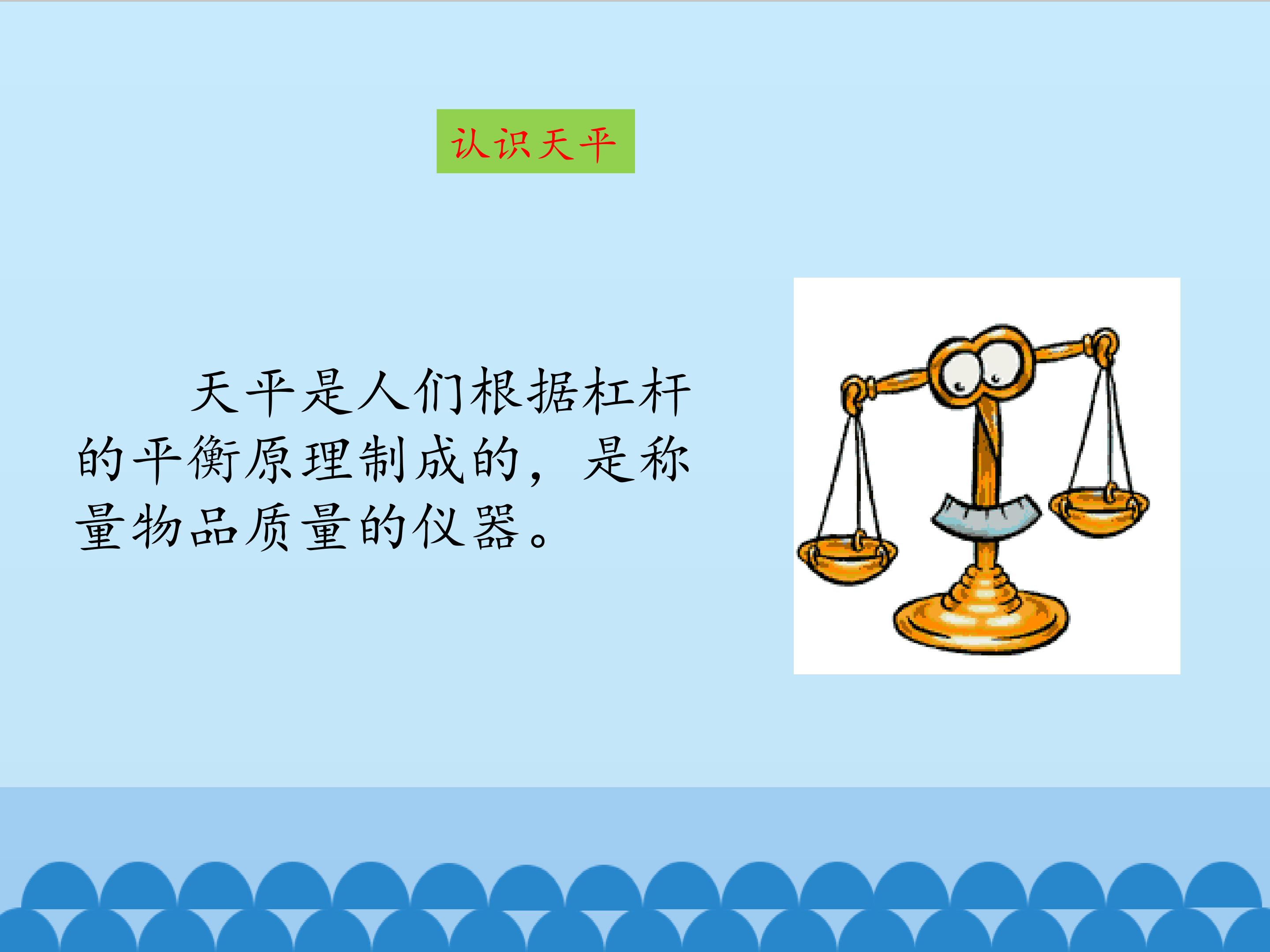 认识天平

天平是人们根据杠杆的平衡原理制成的，是称量物品质量的仪器。